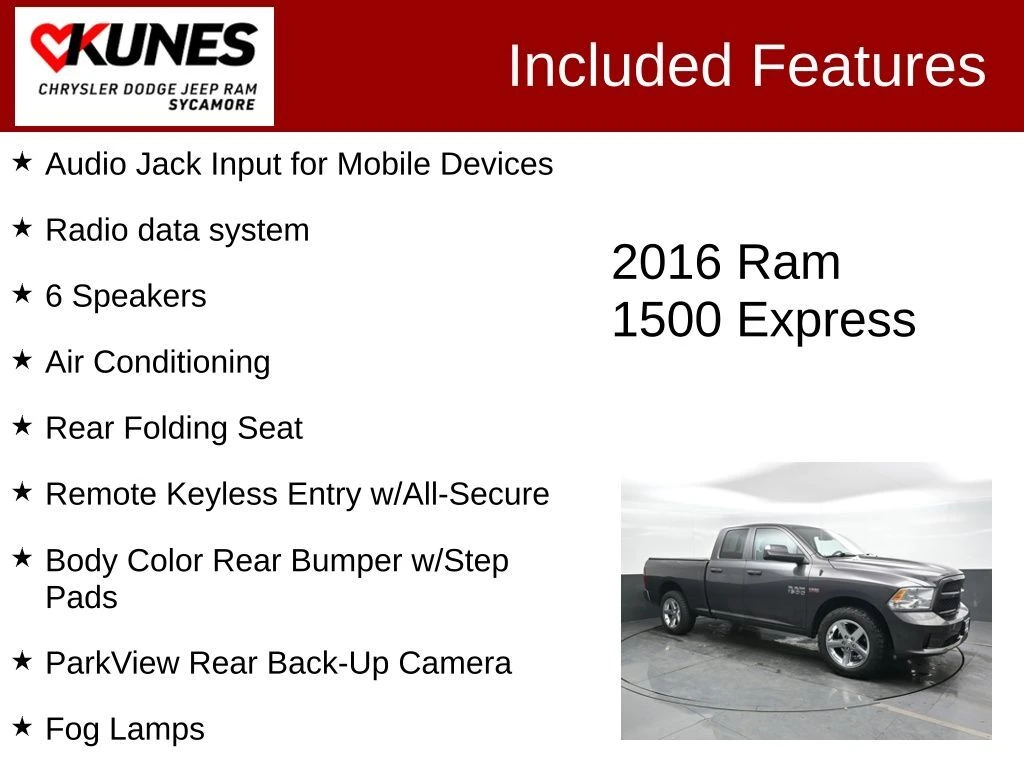 KUNES
CHRYSLER DODGE JEEP RAM
SYCAMORE

Included Features

★ Audio Jack Input for Mobile Devices

★ Radio data system

★ 6 Speakers

★ Air Conditioning

★ Rear Folding Seat

★ Remote Keyless Entry w/All-Secure

★ Body Color Rear Bumper w/Step Pads

★ ParkView Rear Back-Up Camera

★ Fog Lamps

2016 Ram
1500 Express